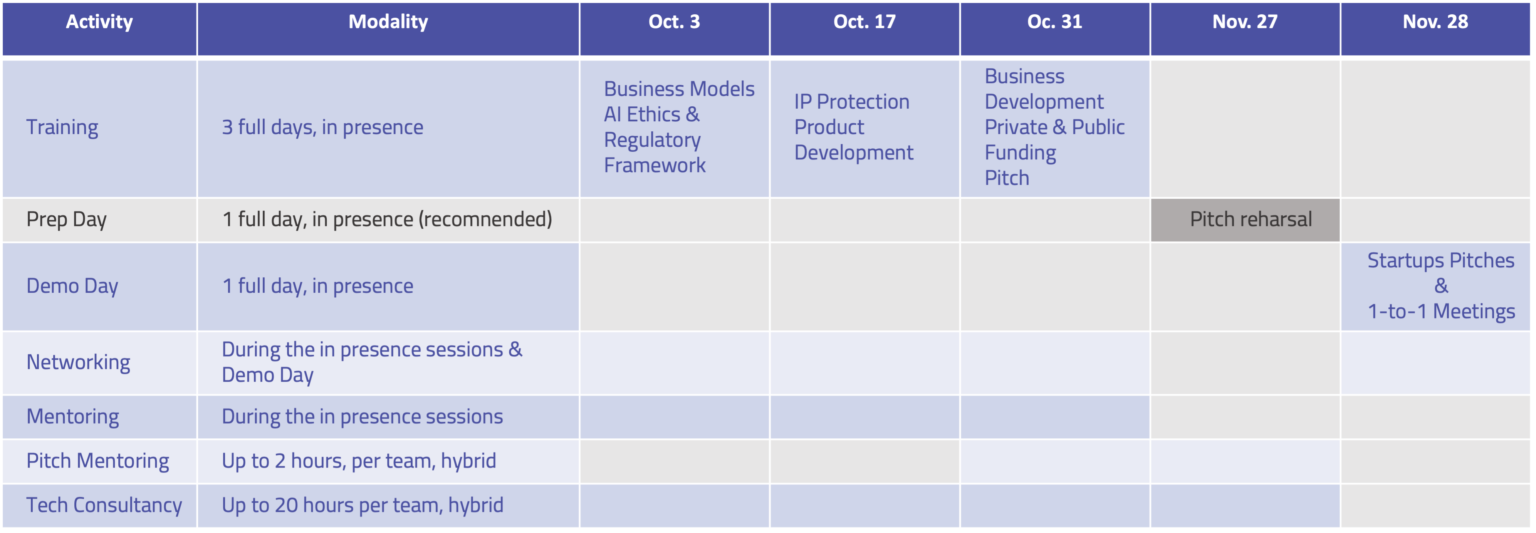 | Activity | Modality | Oct. 3 | Oct. 17 | Oc. 31 | Nov. 27 | Nov. 28 |
|---|---|---|---|---|---|---|
| Training | 3 full days, in presence | Business Models AI Ethics & Regulatory Framework | IP Protection Product Development | Business Development Private & Public Funding Pitch | | |
| Prep Day | 1 full day, in presence (recomnended) | | | | Pitch reharsal | |
| Demo Day | 1 full day, in presence | | | | | Startups Pitches & 1-to-1 Meetings |
| Networking | During the in presence sessions & Demo Day | | | | | |
| Mentoring | During the in presence sessions | | | | | |
| Pitch Mentoring | Up to 2 hours, per team, hybrid | | | | | |
| Tech Consultancy | Up to 20 hours per team, hybrid | | | | | |